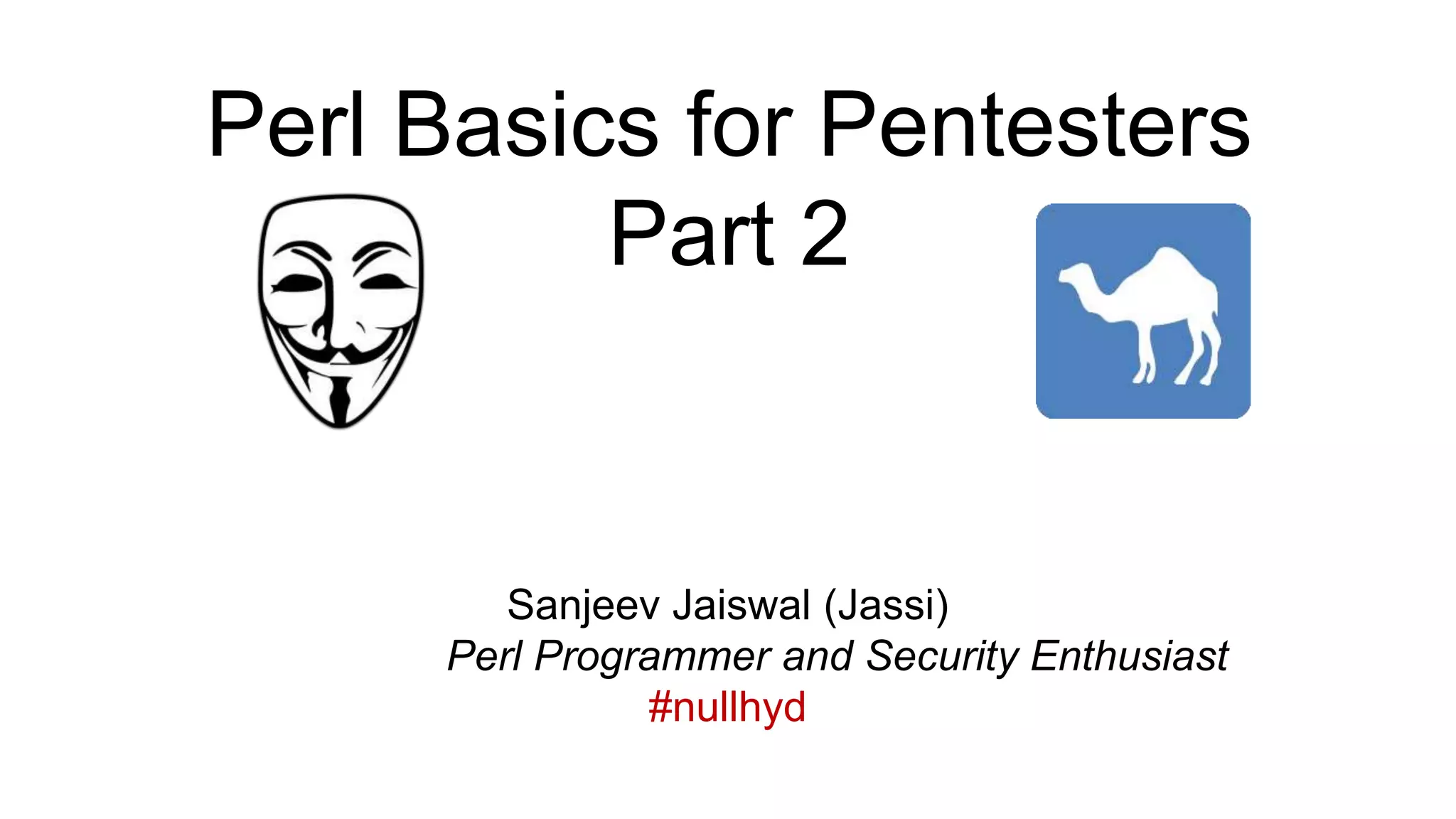 Perl Basics for Pentesters
Part 2

Sanjeev Jaiswal (Jassi)
Perl Programmer and Security Enthusiast
#nullhyd